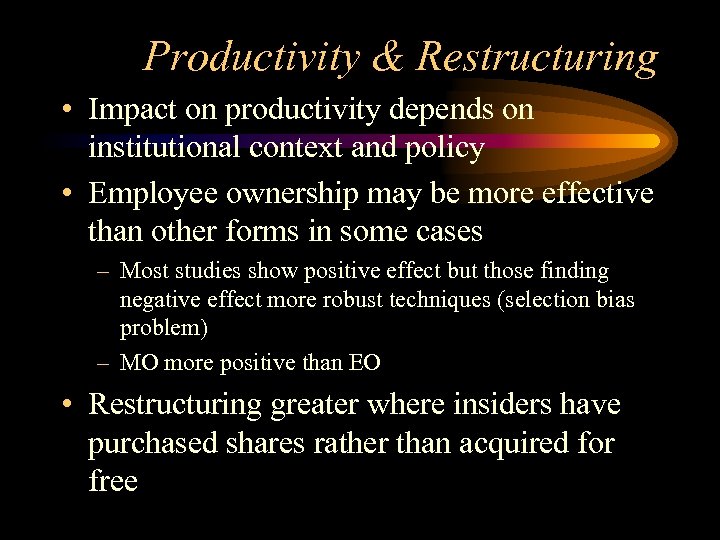 Productivity & Restructuring

• Impact on productivity depends on institutional context and policy

• Employee ownership may be more effective than other forms in some cases

– Most studies show positive effect but those finding negative effect more robust techniques (selection bias problem)

– MO more positive than EO

• Restructuring greater where insiders have purchased shares rather than acquired for free